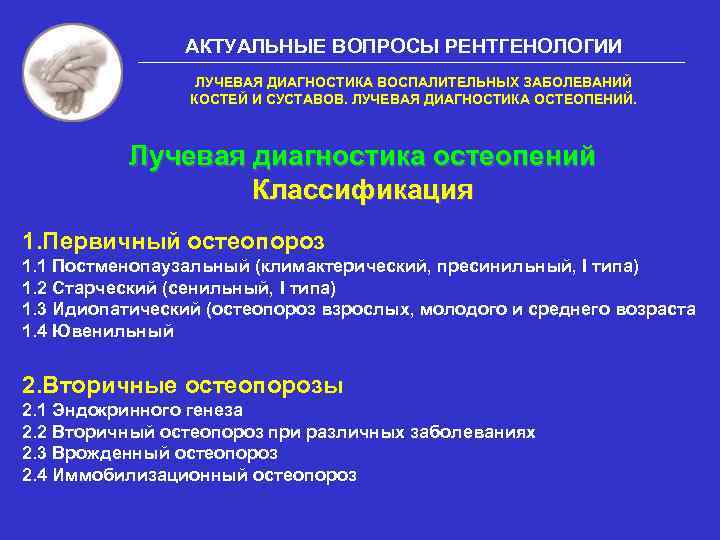 АКТУАЛЬНЫЕ ВОПРОСЫ РЕНТГЕНОЛОГИИ

ЛУЧЕВАЯ ДИАГНОСТИКА ВОСПАЛИТЕЛЬНЫХ ЗАБОЛЕВАНИЙ КОСТЕЙ И СУСТАВОВ. ЛУЧЕВАЯ ДИАГНОСТИКА ОСТЕОПЕНИЙ.

Лучевая диагностика остеопений
Классификация

1.Первичный остеопороз
1.1 Постменопаузальный (климактерический, пресинильный, I типа)
1.2 Старческий (сенильный, I типа)
1.3 Идиопатический (остеопороз взрослых, молодого и среднего возраста
1.4 Ювенильный

2.Вторичные остеопорозы
2.1 Эндокринного генеза
2.2 Вторичный остеопороз при различных заболеваниях
2.3 Врожденный остеопороз
2.4 Иммобилизационный остеопороз